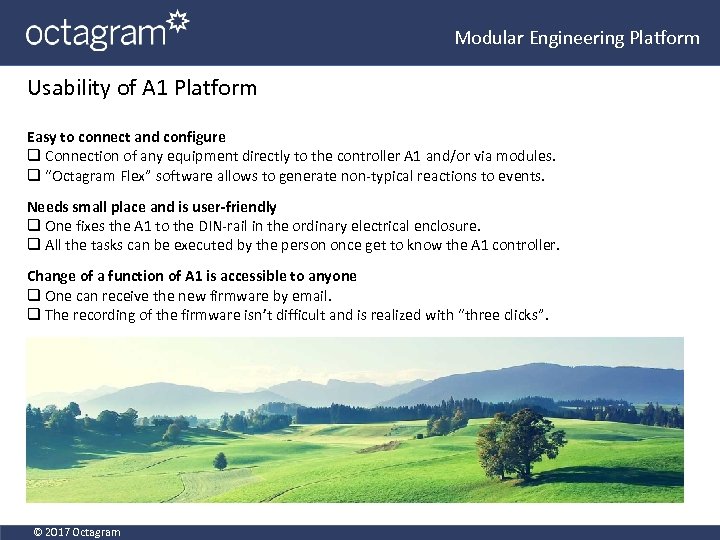 octagram

Modular Engineering Platform

Usability of A1 Platform

Easy to connect and configure
❑ Connection of any equipment directly to the controller A1 and/or via modules.
❑ “Octagram Flex” software allows to generate non-typical reactions to events.

Needs small place and is user-friendly
❑ One fixes the A1 to the DIN-rail in the ordinary electrical enclosure.
❑ All the tasks can be executed by the person once get to know the A1 controller.

Change of a function of A1 is accessible to anyone
❑ One can receive the new firmware by email.
❑ The recording of the firmware isn’t difficult and is realized with “three clicks”.

© 2017 Octagram